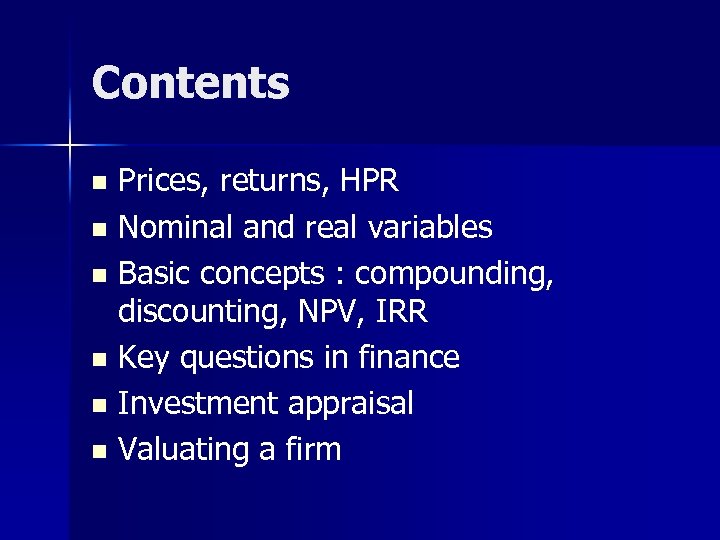 Contents

- Prices, returns, HPR
- Nominal and real variables
- Basic concepts : compounding, discounting, NPV, IRR
- Key questions in finance
- Investment appraisal
- Valuating a firm